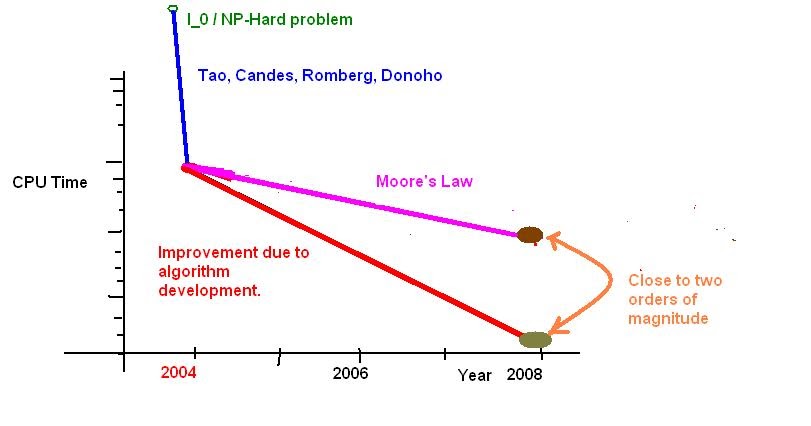 l_0 / NP-Hard problem

Tao, Candes, Romberg, Donoho

CPU Time

Moore's Law

Improvement due to algorithm development.

Close to two orders of magnitude

2004

2006

Year 2008